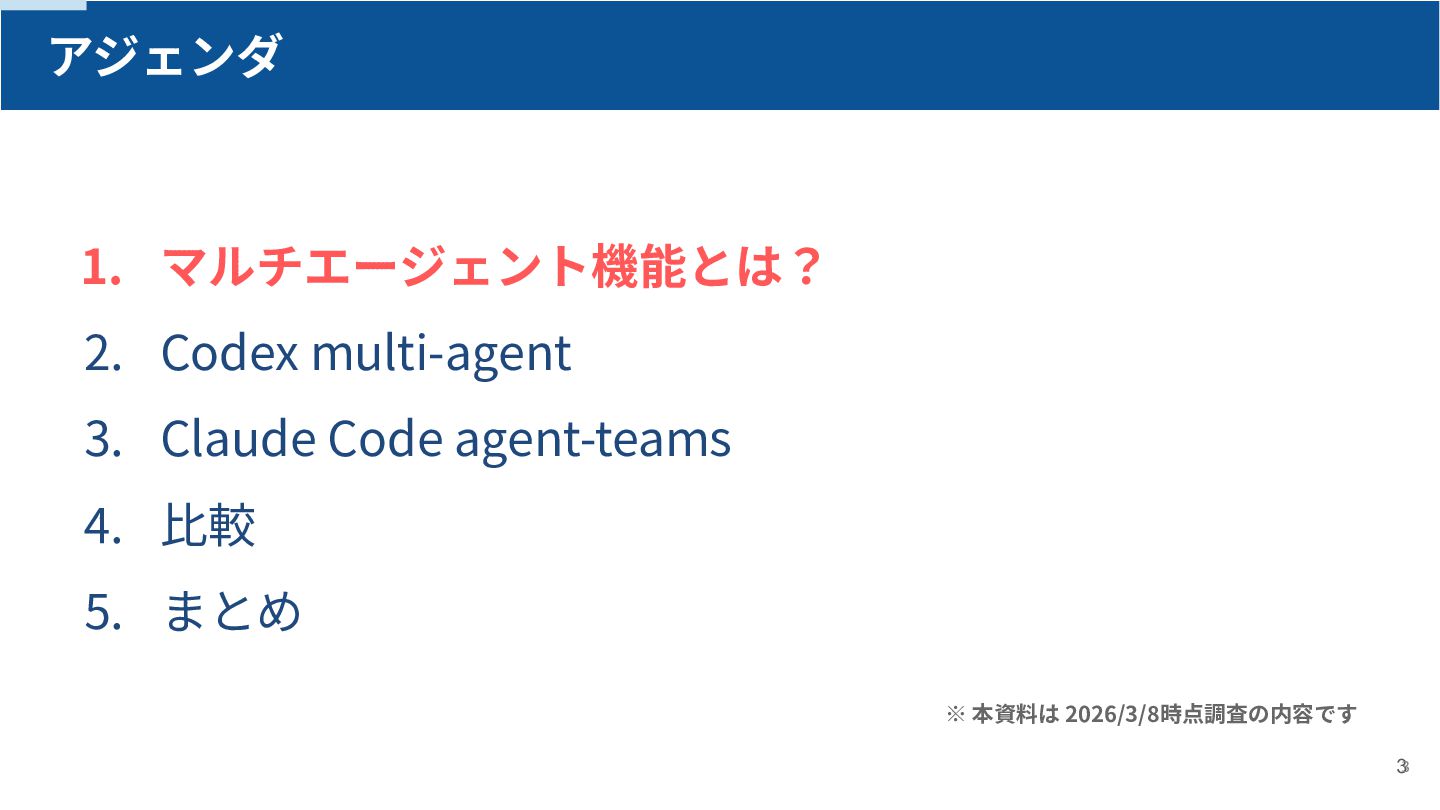 アジェンダ

1. マルチエージェント機能とは？
2. Codex multi-agent
3. Claude Code agent-teams
4. 比較
5. まとめ

※ 本資料は 2026/3/8時点調査の内容です

3